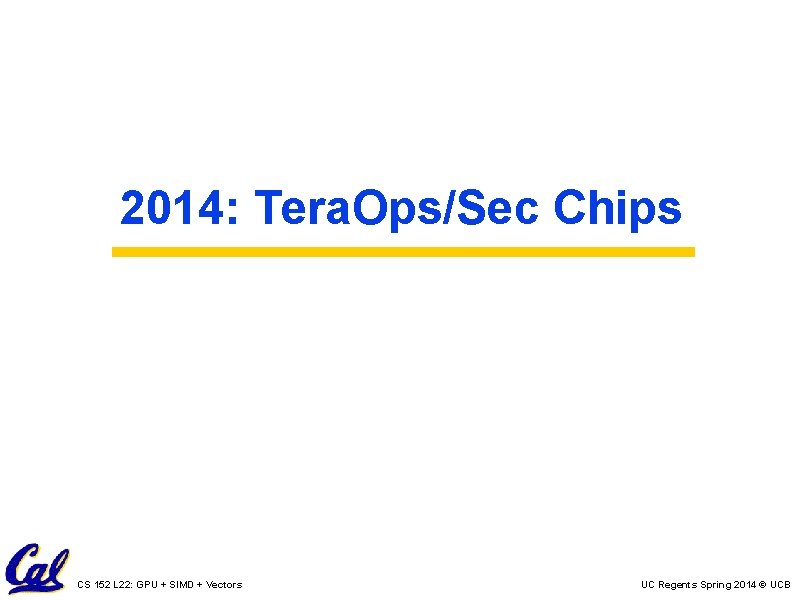 2014: TeraOps/Sec Chips

Cal

CS 152 L22: GPU + SIMD + Vectors

UC Regents Spring 2014 © UCB